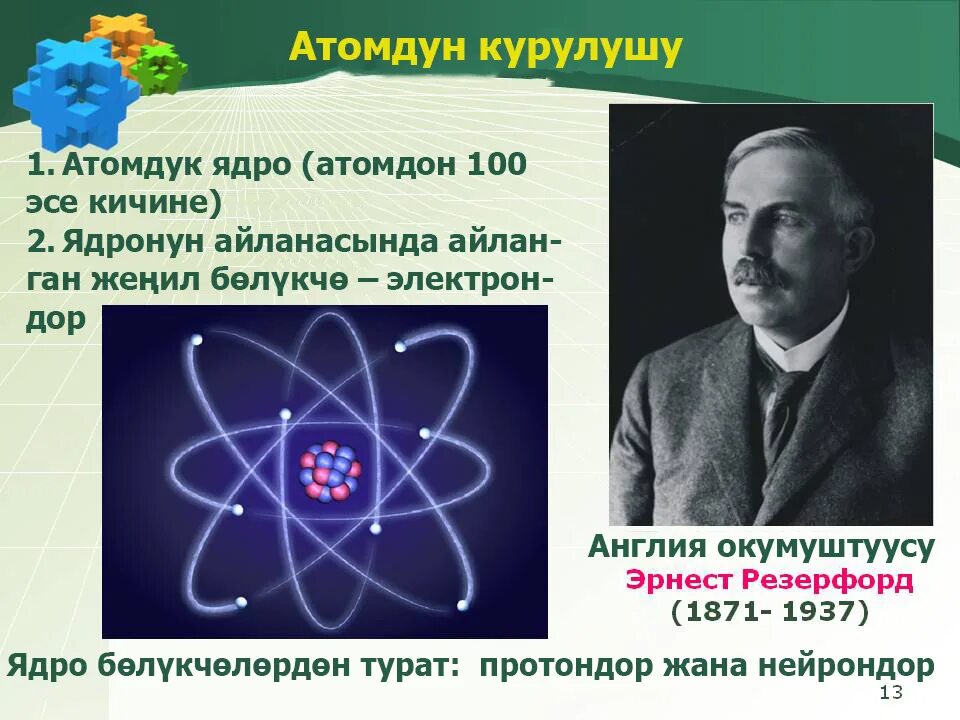 Атомдун курулушу

1. Атомдук ядро (атомдон 100 эсе кичине)
2. Ядронун айланасында айланган жеңил бөлүкчө – электрондор

Англия окумуштуусу
Эрнест Резерфорд
(1871- 1937)

Ядро бөлүкчөлөрдөн турат: протондор жана нейрондор

13